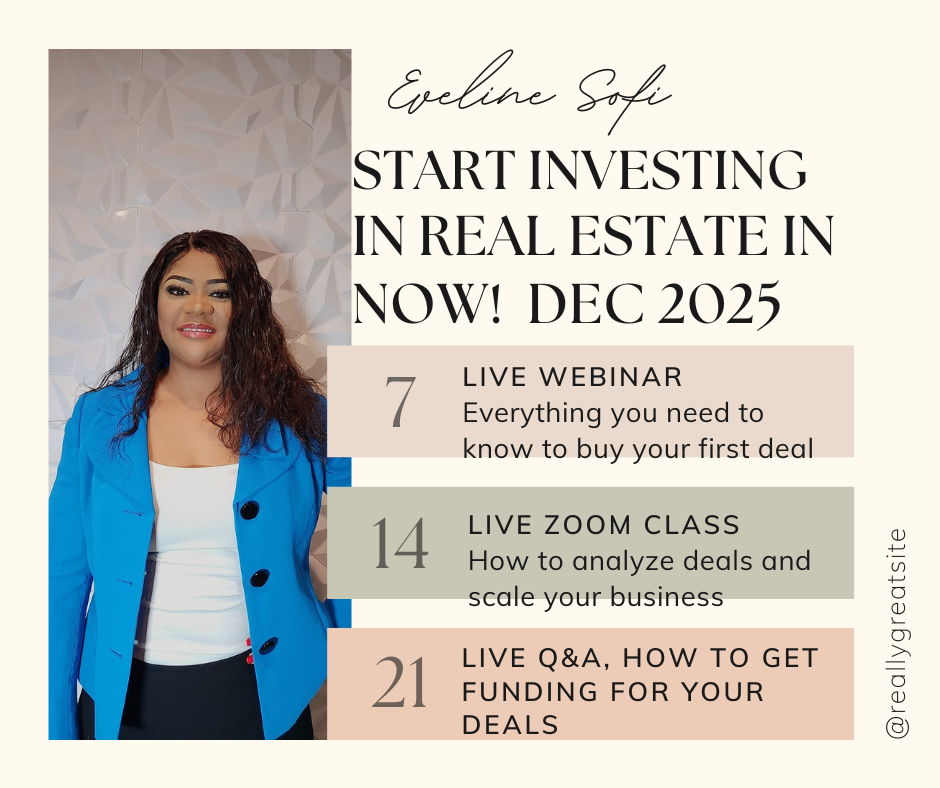 Eveline Sofi

START INVESTING IN REAL ESTATE IN NOW! DEC 2025

7 LIVE WEBINAR
Everything you need to know to buy your first deal

14 LIVE ZOOM CLASS
How to analyze deals and scale your business

21 LIVE Q&A, HOW TO GET FUNDING FOR YOUR DEALS

@reallygreatsite